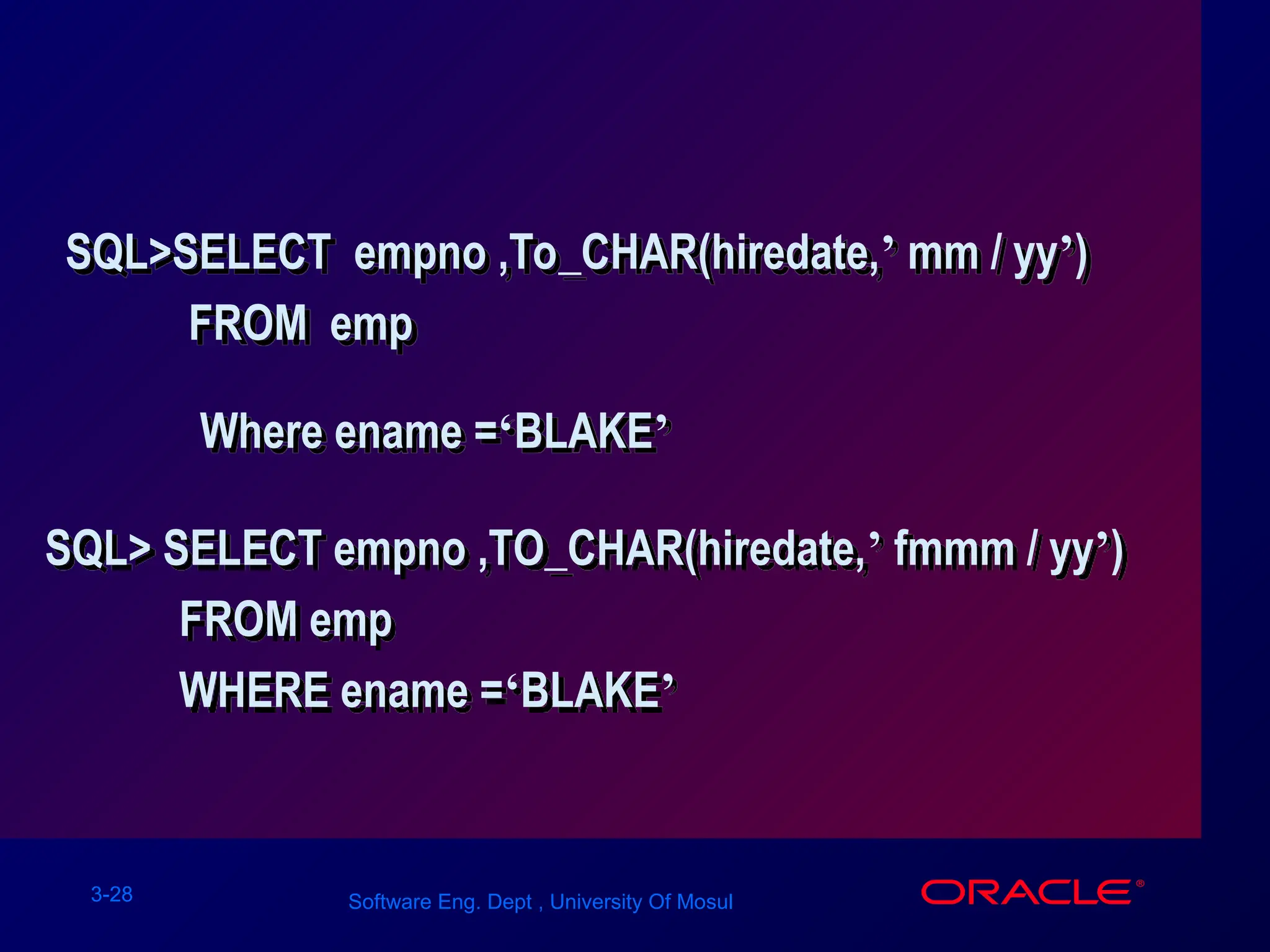 SQL>SELECT empno ,To_CHAR(hiredate,’ mm / yy’)
FROM emp

Where ename =‘BLAKE’

SQL> SELECT empno ,TO_CHAR(hiredate,’ fmmm / yy’)
FROM emp
WHERE ename =‘BLAKE’

3-28

Software Eng. Dept , University Of Mosul

ORACLE®